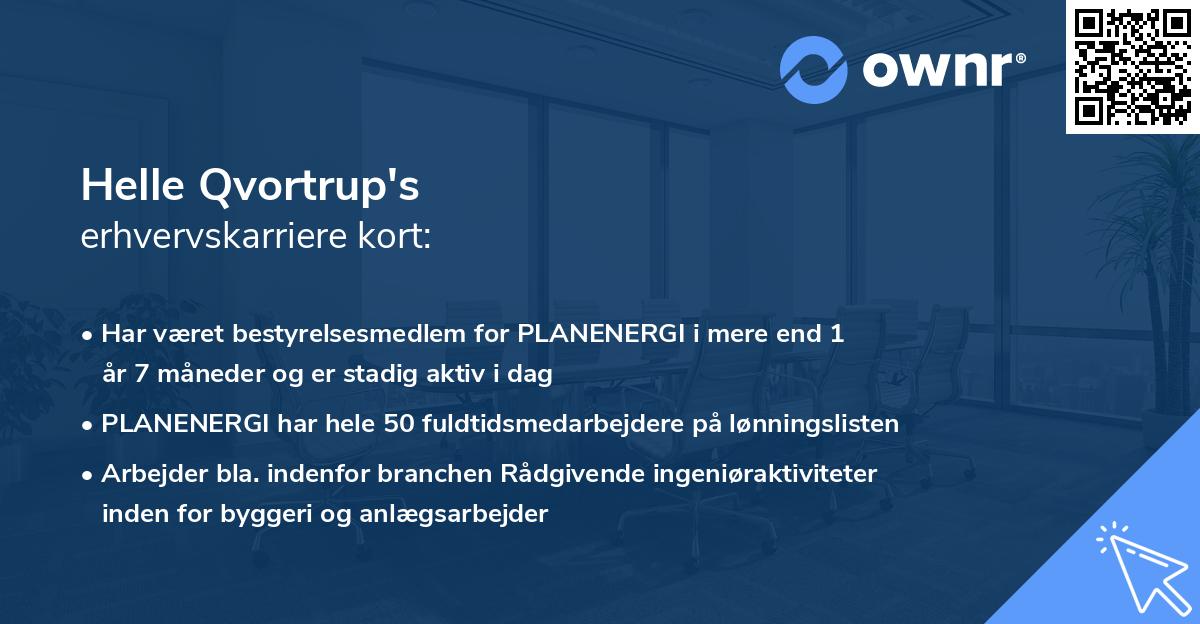 ownr®

Helle Qvortrup's
erhvervskarriere kort:

• Har været bestyrelsesmedlem for PLANENERGI i mere end 1 år 7 måneder og er stadig aktiv i dag

• PLANENERGI har hele 50 fuldtidsmedarbejdere på lønningslisten

• Arbejder bla. indenfor branchen Rådgivende ingeniøraktiviteter inden for byggeri og anlægsarbejder